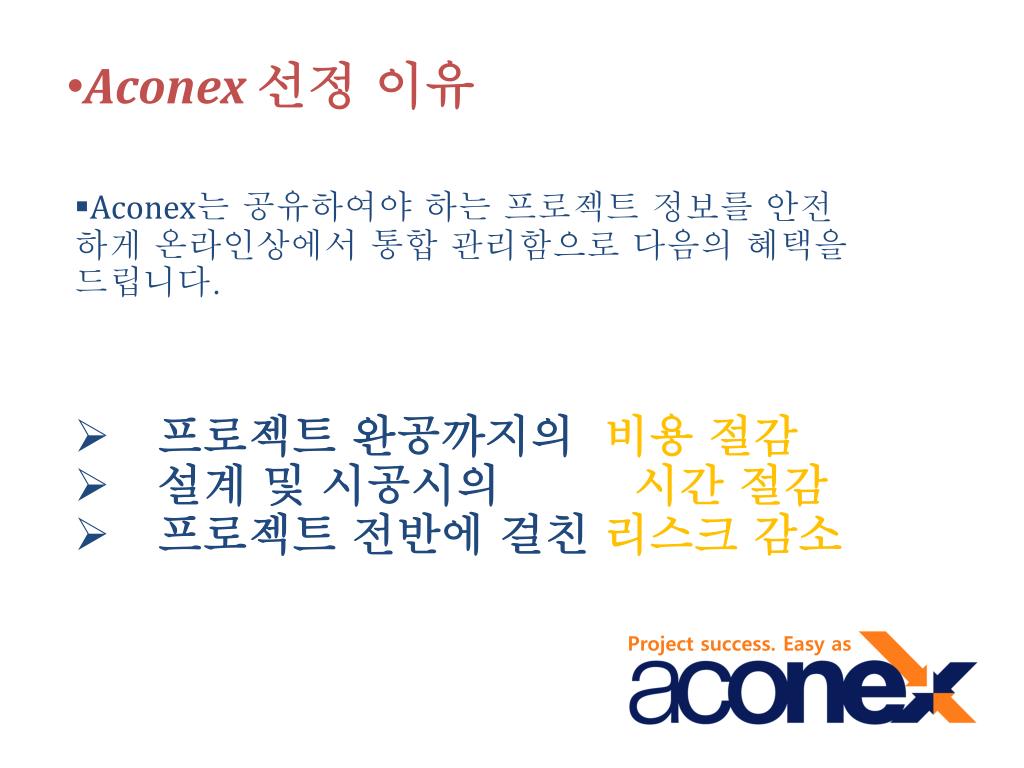 •Aconex 선정 이유

▪Aconex는 공유하여야 하는 프로젝트 정보를 안전하게 온라인상에서 통합 관리함으로 다음의 혜택을 드립니다.

➢ 프로젝트 완공까지의 비용 절감
➢ 설계 및 시공시의 시간 절감
➢ 프로젝트 전반에 걸친 리스크 감소

Project success. Easy as
aconex